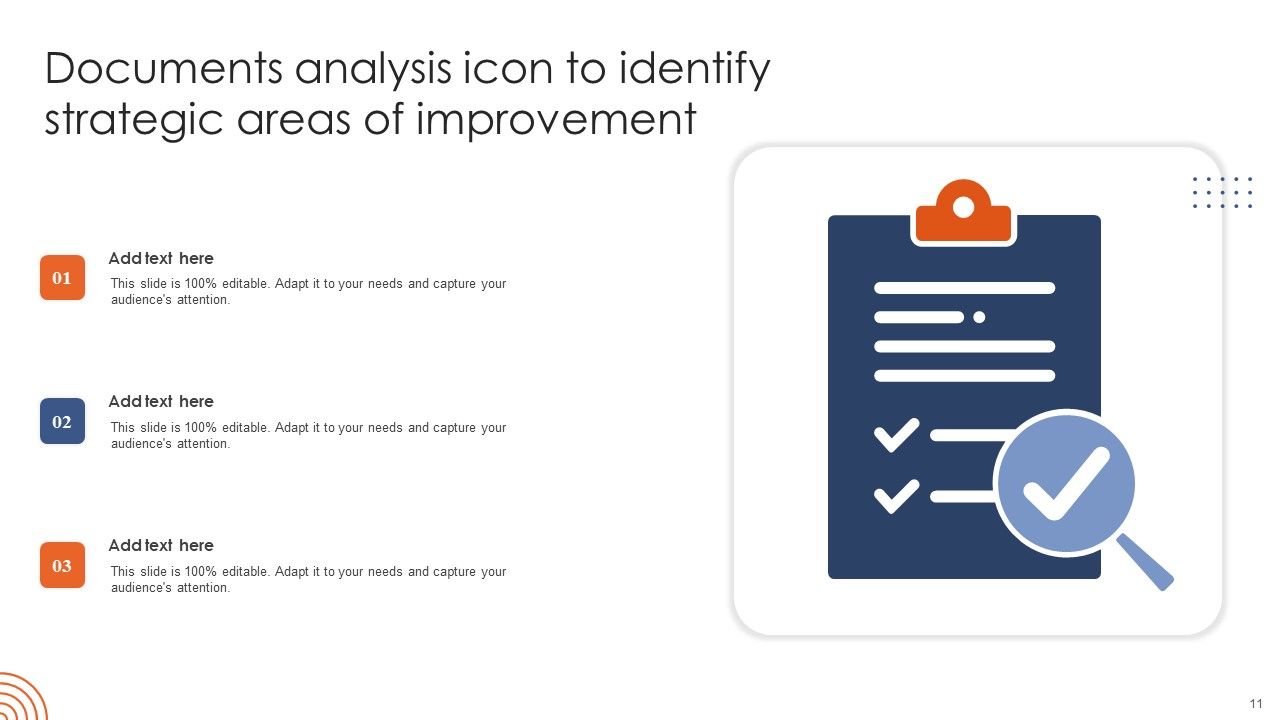 Documents analysis icon to identify strategic areas of improvement

01

Add text here

This slide is 100% editable. Adapt it to your needs and capture your audience's attention.

02

Add text here

This slide is 100% editable. Adapt it to your needs and capture your audience's attention.

03

Add text here

This slide is 100% editable. Adapt it to your needs and capture your audience's attention.

11